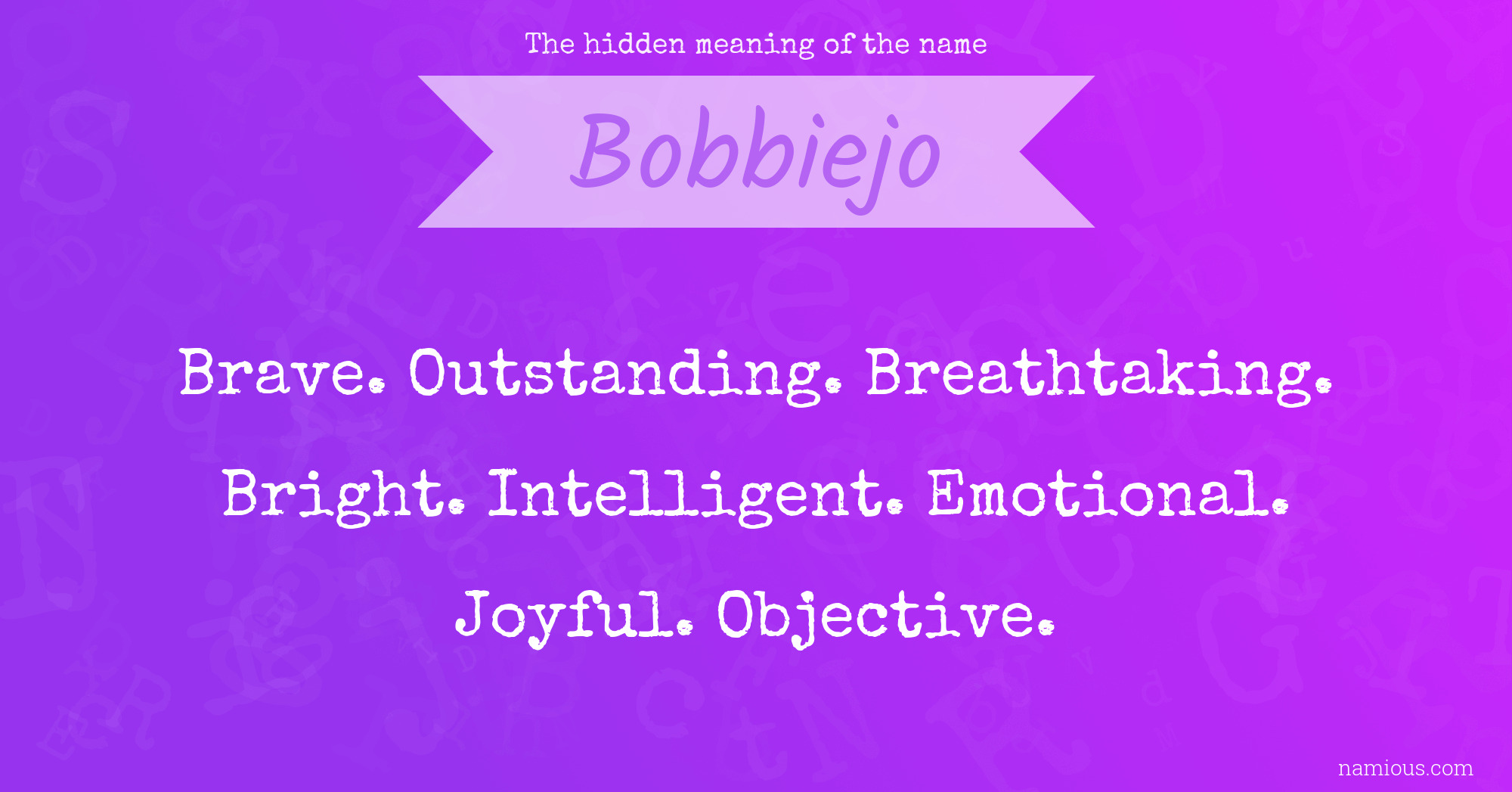 The hidden meaning of the name

Bobbiejo

Brave. Outstanding. Breathtaking. Bright. Intelligent. Emotional. Joyful. Objective.

namious.com